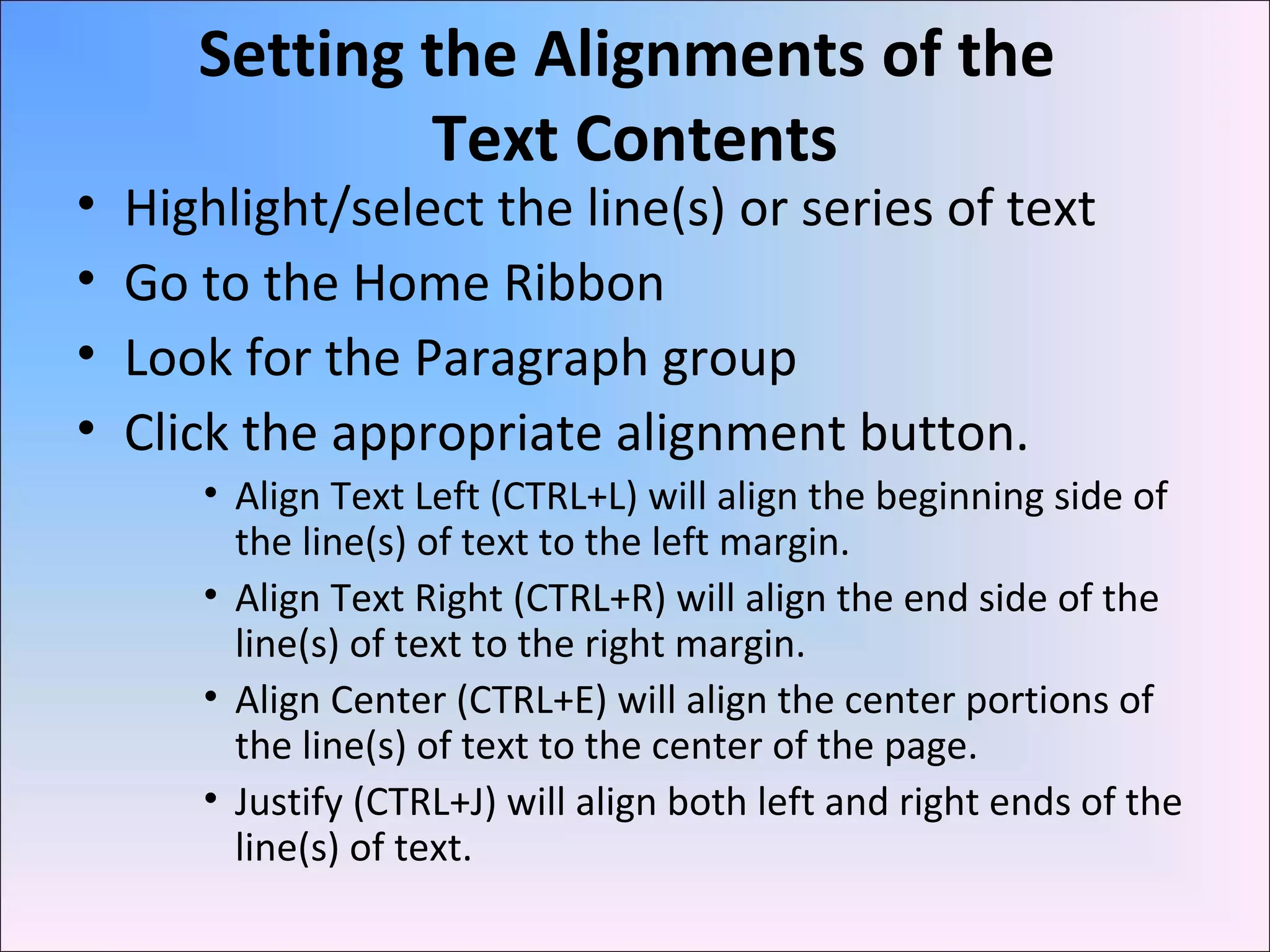 Setting the Alignments of the Text Contents

• Highlight/select the line(s) or series of text
• Go to the Home Ribbon
• Look for the Paragraph group
• Click the appropriate alignment button.
  • Align Text Left (CTRL+L) will align the beginning side of the line(s) of text to the left margin.
  • Align Text Right (CTRL+R) will align the end side of the line(s) of text to the right margin.
  • Align Center (CTRL+E) will align the center portions of the line(s) of text to the center of the page.
  • Justify (CTRL+J) will align both left and right ends of the line(s) of text.